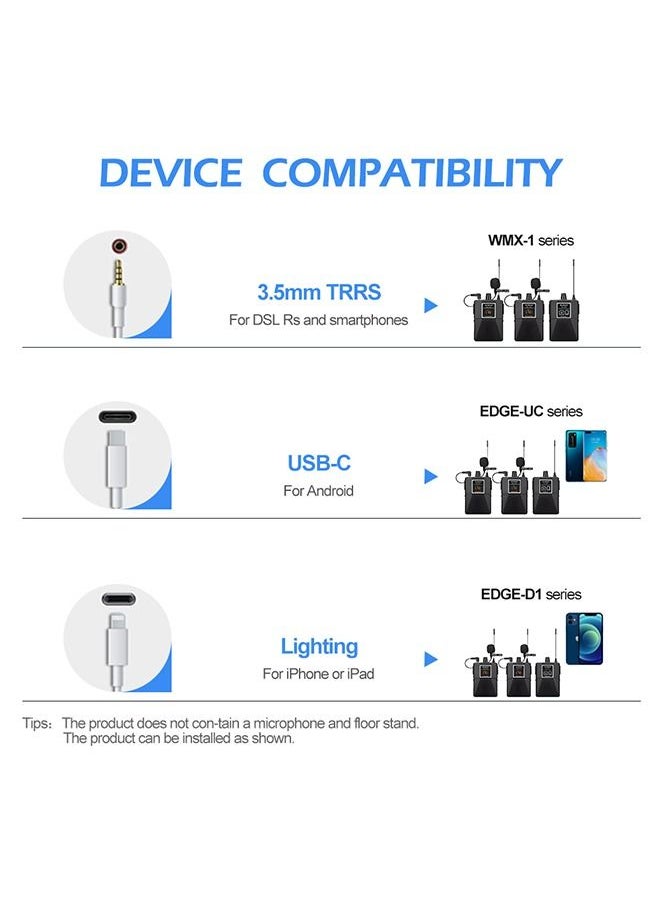 DEVICE COMPATIBILITY

3.5mm TRRS
For DSL Rs and smartphones

WMX-1 series

USB-C
For Android

EDGE-UC series

Lighting
For iPhone or iPad

EDGE-D1 series

Tips: The product does not con-tain a microphone and floor stand.
The product can be installed as shown.